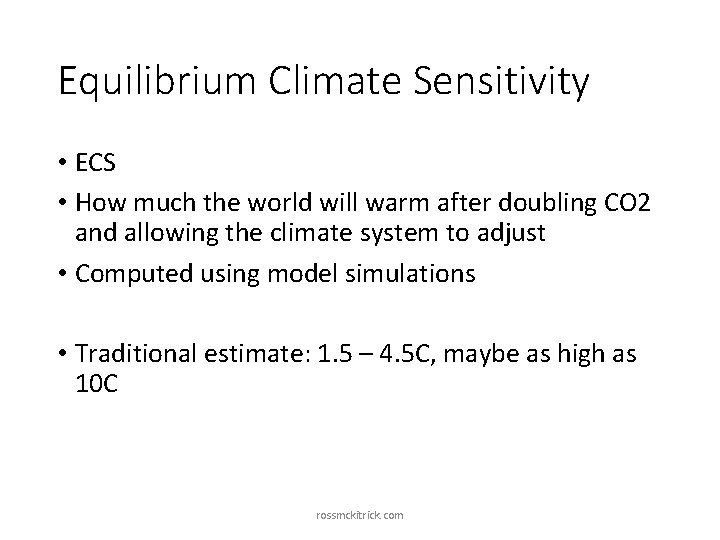 Equilibrium Climate Sensitivity

• ECS
• How much the world will warm after doubling CO2 and allowing the climate system to adjust
• Computed using model simulations

• Traditional estimate: 1.5 – 4.5C, maybe as high as 10C

rossmckitrick.com